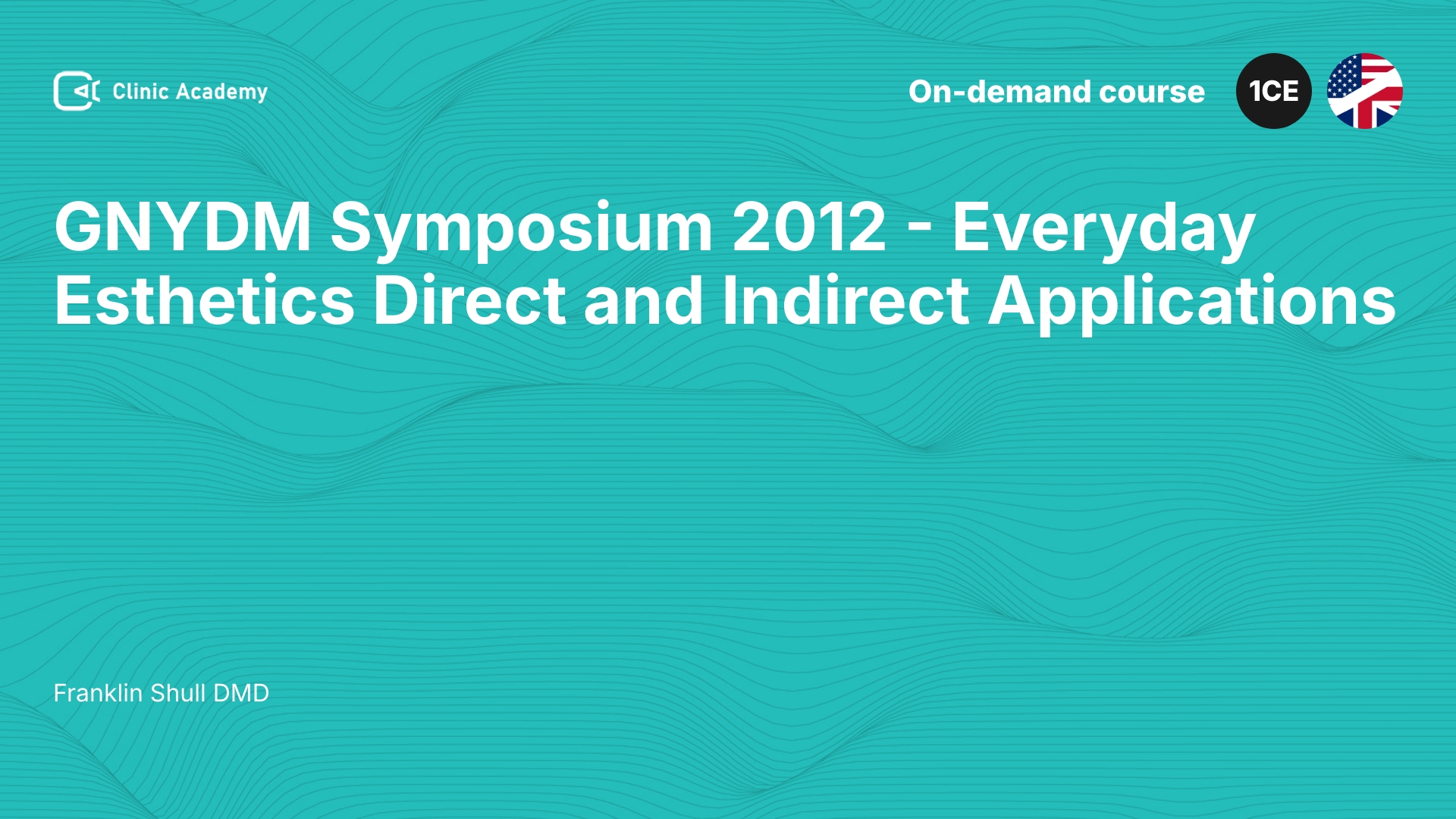 Clinic Academy

On-demand course

1CE

GNYDM Symposium 2012 - Everyday Esthetics Direct and Indirect Applications

Franklin Shull DMD